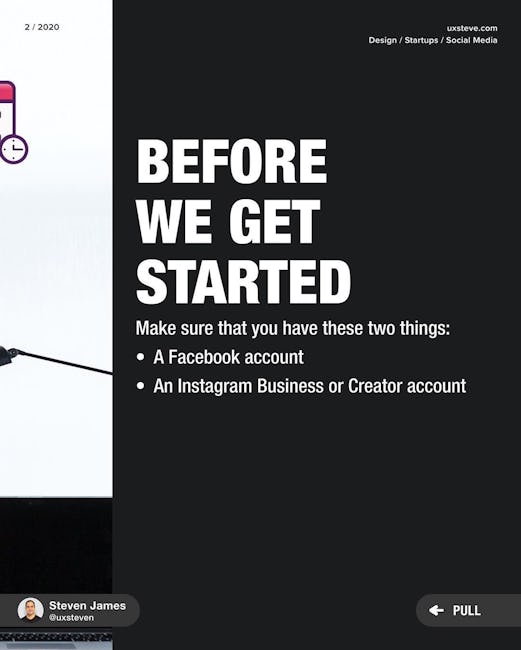 2 / 2020

uxsteve.com
Design / Startups / Social Media

BEFORE WE GET STARTED

Make sure that you have these two things:
• A Facebook account
• An Instagram Business or Creator account

Steven James
@uxsteven

PULL